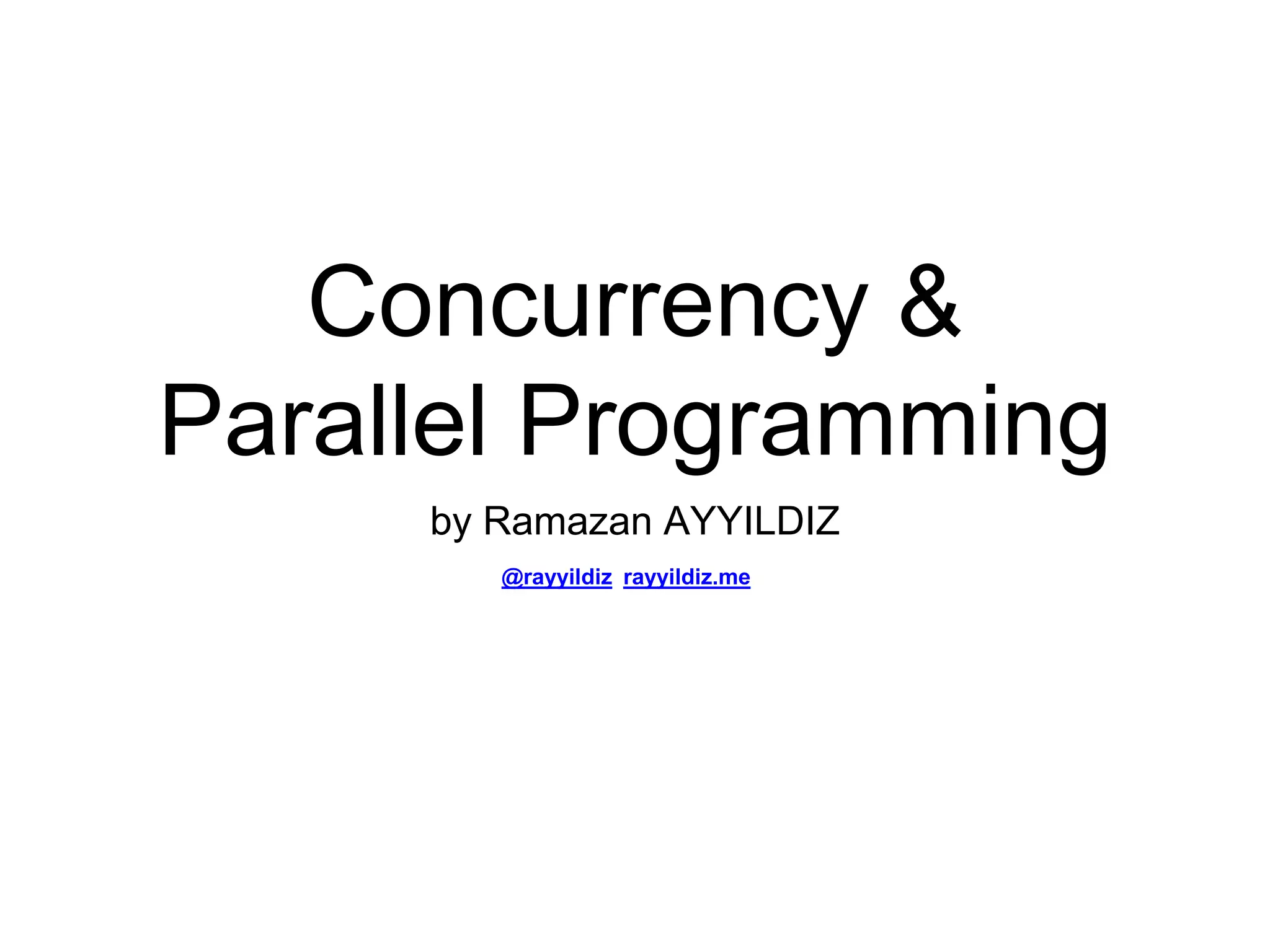 Concurrency & Parallel Programming

by Ramazan AYYILDIZ

@rayyildiz rayyildiz.me